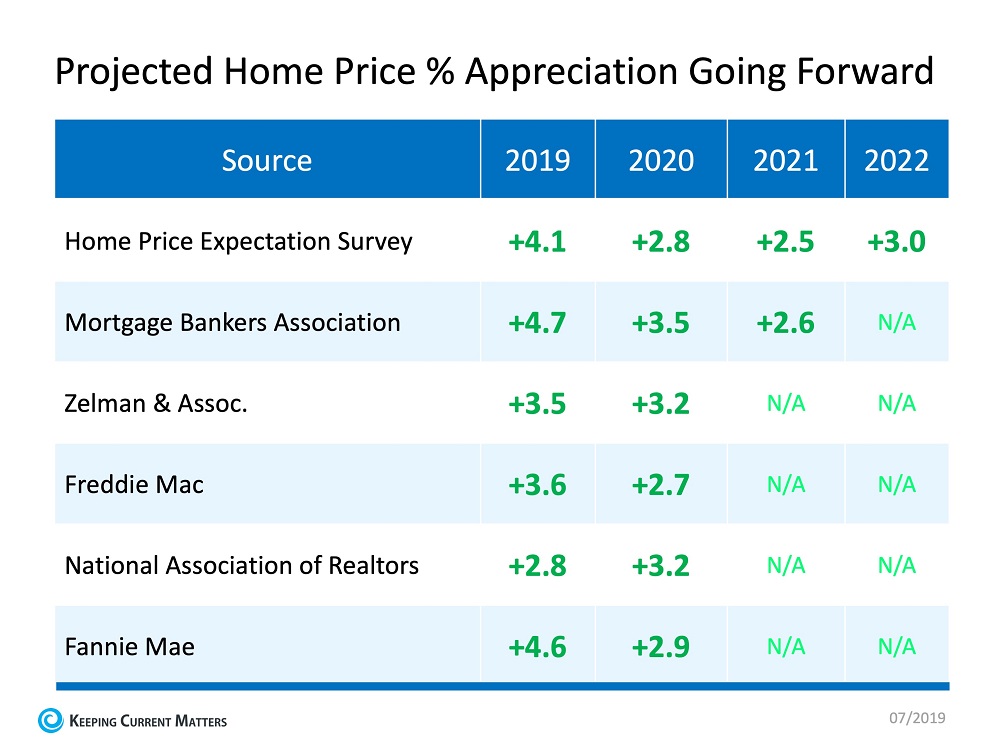 Projected Home Price % Appreciation Going Forward

| Source | 2019 | 2020 | 2021 | 2022 |
|---|---|---|---|---|
| Home Price Expectation Survey | +4.1 | +2.8 | +2.5 | +3.0 |
| Mortgage Bankers Association | +4.7 | +3.5 | +2.6 | N/A |
| Zelman & Assoc. | +3.5 | +3.2 | N/A | N/A |
| Freddie Mac | +3.6 | +2.7 | N/A | N/A |
| National Association of Realtors | +2.8 | +3.2 | N/A | N/A |
| Fannie Mae | +4.6 | +2.9 | N/A | N/A |

KEEPING CURRENT MATTERS

07/2019